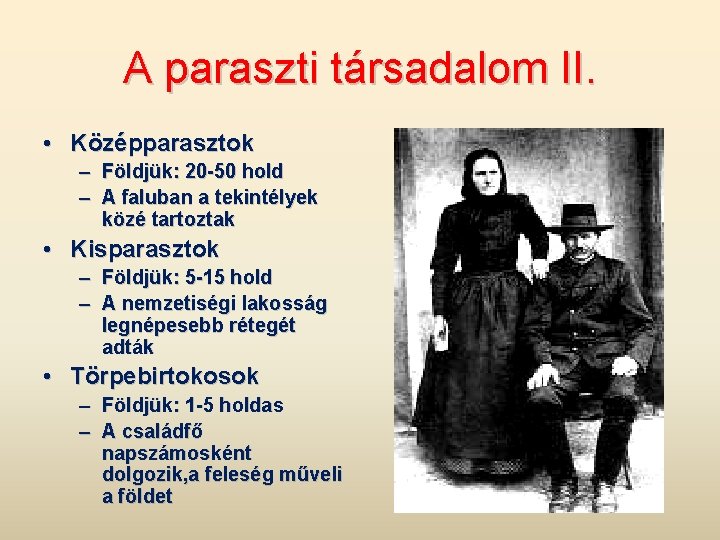 A paraszti társadalom II.

• Középparasztok
  – Földjük: 20-50 hold
  – A faluban a tekintélyek közé tartoztak
• Kisparasztok
  – Földjük: 5-15 hold
  – A nemzetiségi lakosság legnépesebb rétegét adták
• Törpebirtokosok
  – Földjük: 1-5 holdas
  – A családfő napszámosként dolgozik,a feleség műveli a földet